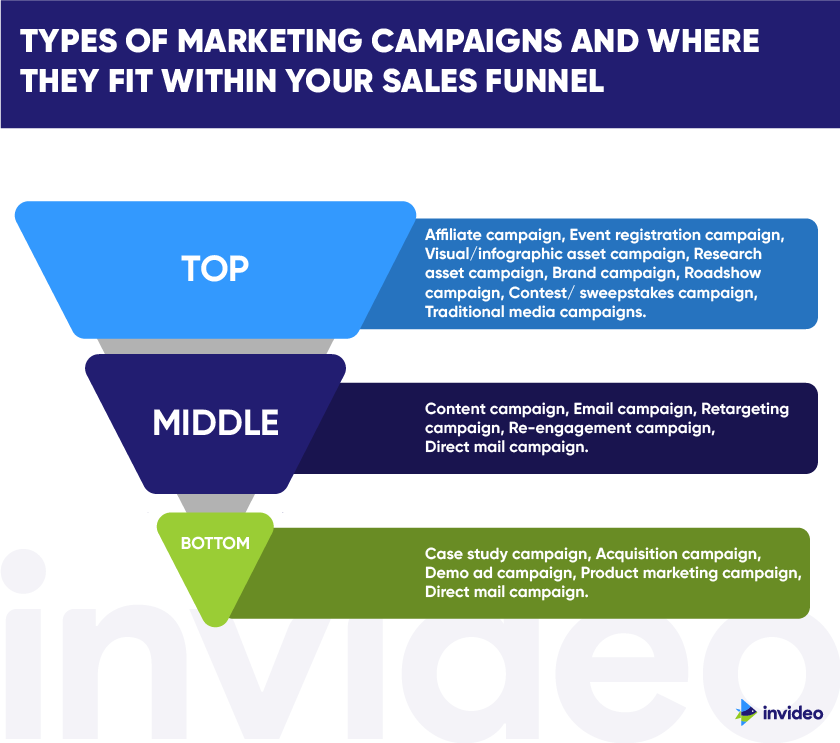 TYPES OF MARKETING CAMPAIGNS AND WHERE THEY FIT WITHIN YOUR SALES FUNNEL

TOP

Affiliate campaign, Event registration campaign, Visual/infographic asset campaign, Research asset campaign, Brand campaign, Roadshow campaign, Contest/ sweepstakes campaign, Traditional media campaigns.

MIDDLE

Content campaign, Email campaign, Retargeting campaign, Re-engagement campaign, Direct mail campaign.

BOTTOM

Case study campaign, Acquisition campaign, Demo ad campaign, Product marketing campaign, Direct mail campaign.

invideo

invideo